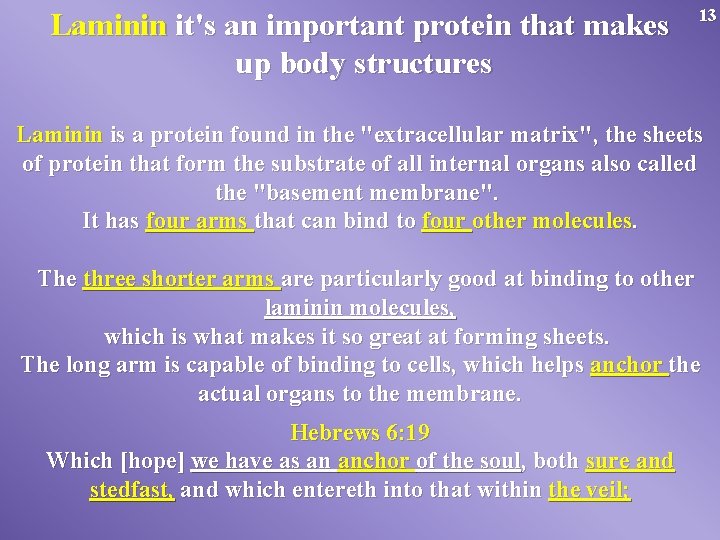 13

Laminin it's an important protein that makes up body structures

Laminin is a protein found in the "extracellular matrix", the sheets of protein that form the substrate of all internal organs also called the "basement membrane".
It has four arms that can bind to four other molecules.

The three shorter arms are particularly good at binding to other laminin molecules,
which is what makes it so great at forming sheets.
The long arm is capable of binding to cells, which helps anchor the actual organs to the membrane.

Hebrews 6:19
Which [hope] we have as an anchor of the soul, both sure and stedfast, and which entereth into that within the veil;